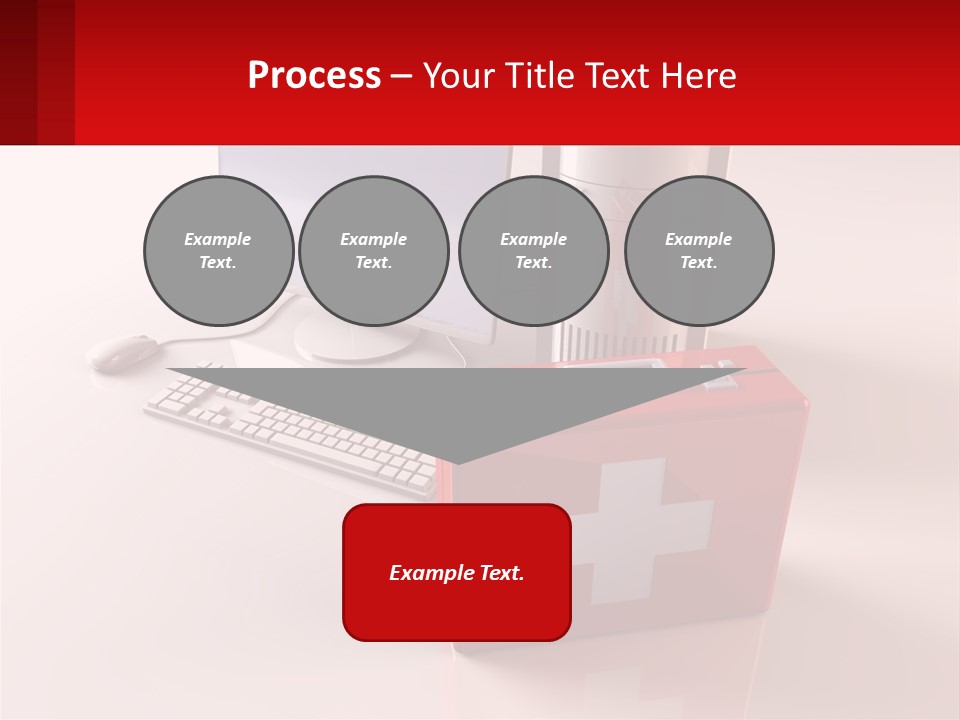 Process – Your Title Text Here

Example Text.

Example Text.

Example Text.

Example Text.

Example Text.